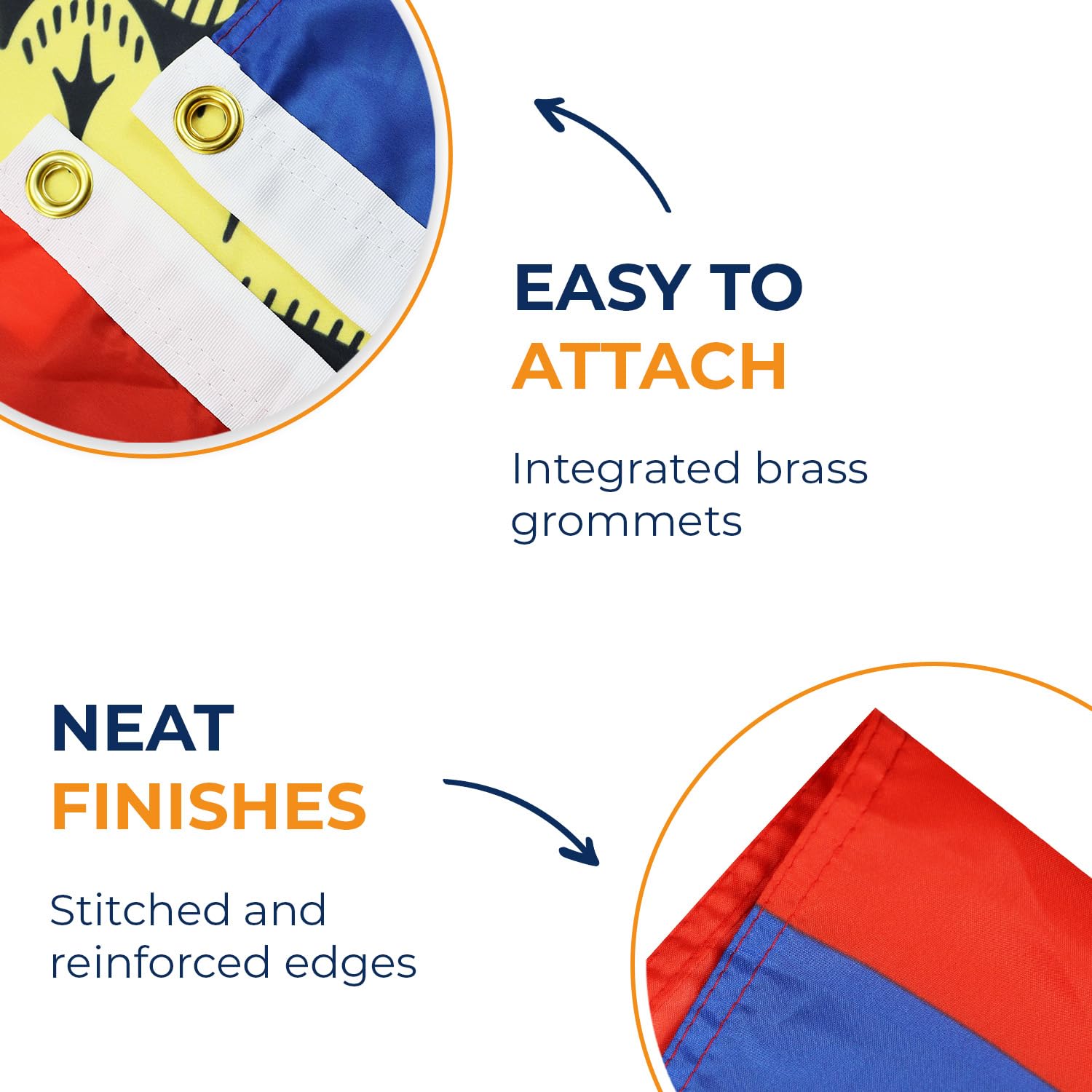 EASY TO
ATTACH

Integrated brass grommets

NEAT
FINISHES

Stitched and reinforced edges